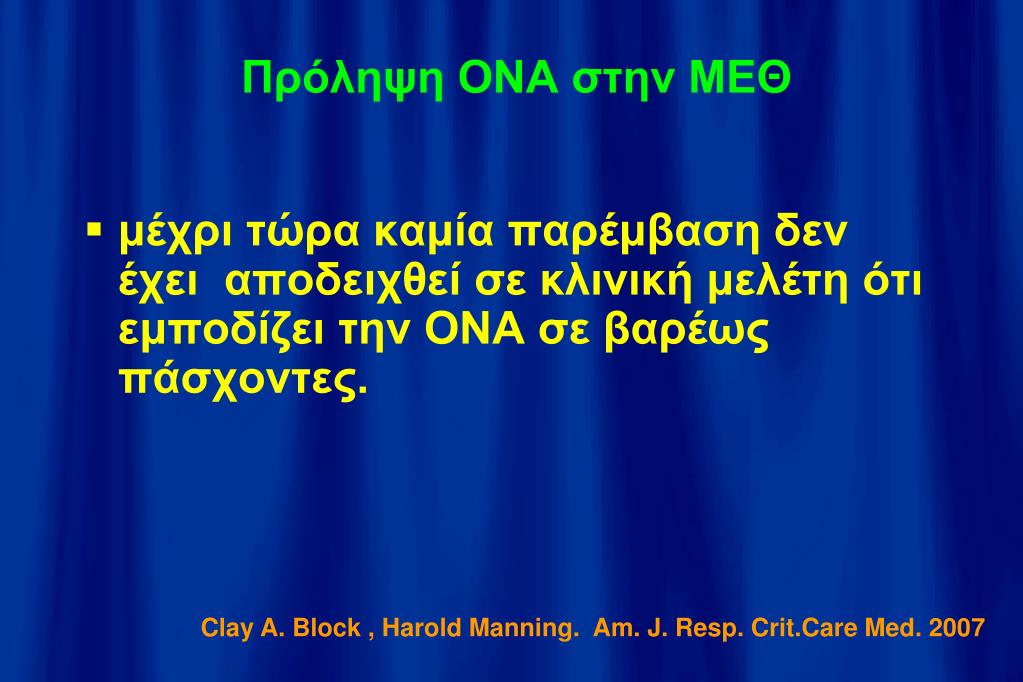 Πρόληψη ΟΝΑ στην ΜΕΘ

▪ μέχρι τώρα καμία παρέμβαση δεν έχει αποδειχθεί σε κλινική μελέτη ότι εμποδίζει την ΟΝΑ σε βαρέως πάσχοντες.

Clay A. Block , Harold Manning. Am. J. Resp. Crit.Care Med. 2007